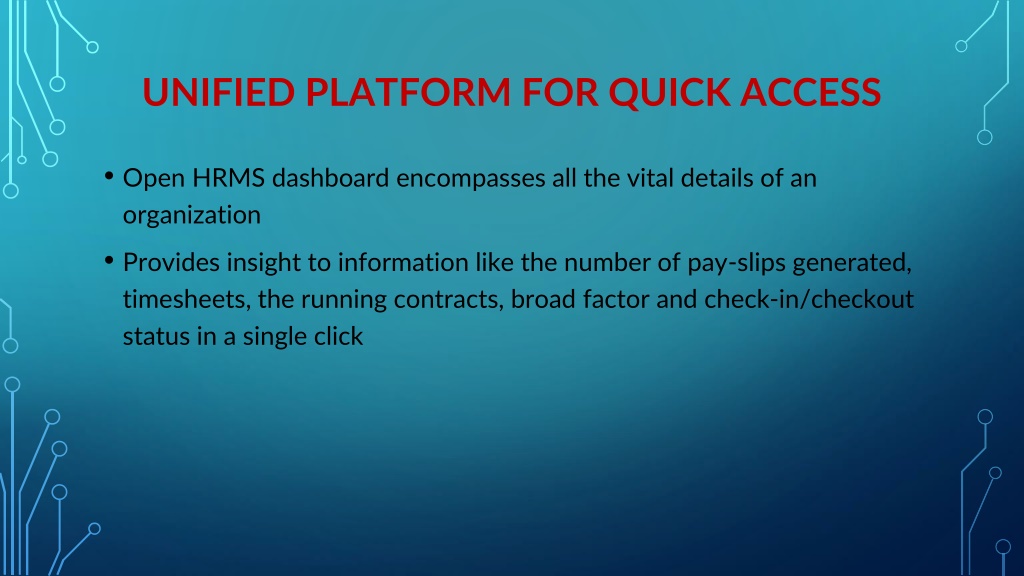 UNIFIED PLATFORM FOR QUICK ACCESS

• Open HRMS dashboard encompasses all the vital details of an organization

• Provides insight to information like the number of pay-slips generated, timesheets, the running contracts, broad factor and check-in/checkout status in a single click